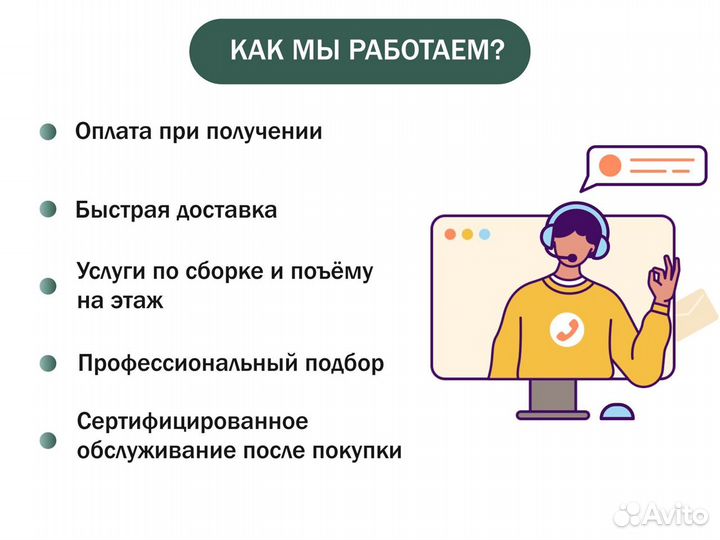 КАК МЫ РАБОТАЕМ?

Оплата при получении

Быстрая доставка

Услуги по сборке и поъёму на этаж

Профессиональный подбор

Сертифицированное обслуживание после покупки

Avito